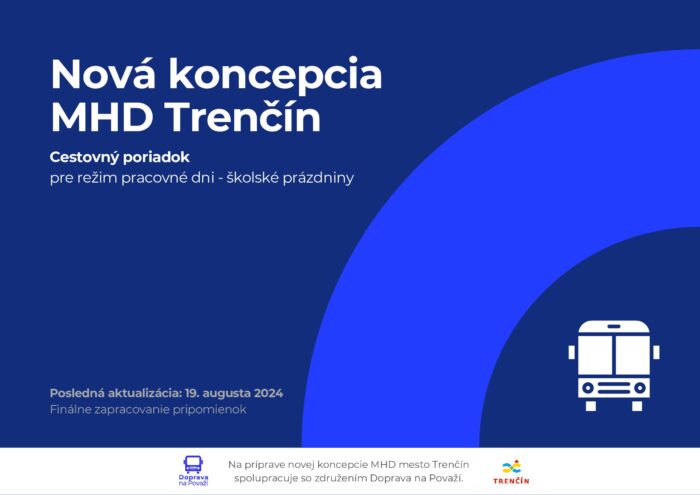 Nová koncepcia MHD Trenčín

Cestovný poriadok
pre režim pracovné dni - školské prázdniny

Posledná aktualizácia: 19. augusta 2024
Finálne zapracovanie pripomienok

Doprava na Považí

Na príprave novej koncepcie MHD mesto Trenčín spolupracuje so združením Doprava na Považí.

TRENČÍN